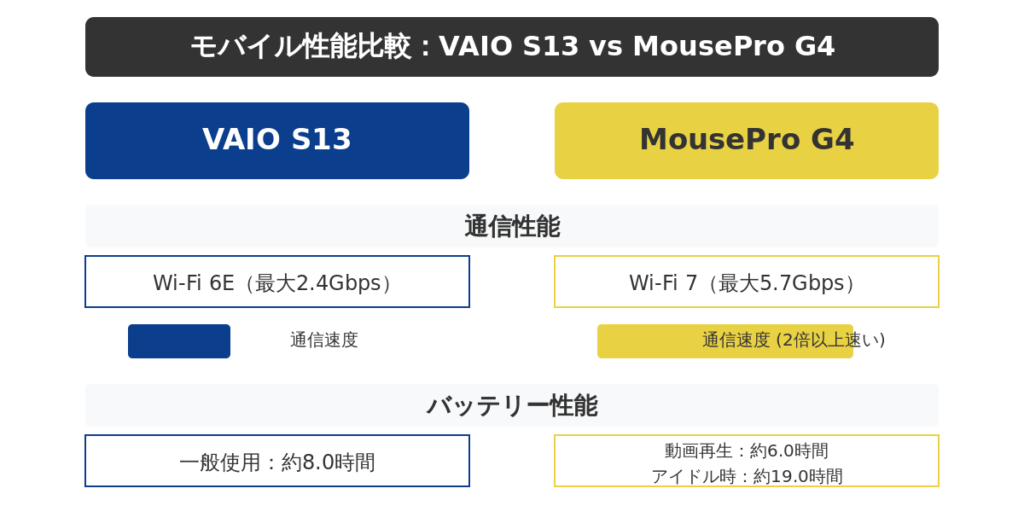 モバイル性能比較：VAIO S13 vs MousePro G4

VAIO S13

MousePro G4

通信性能

Wi-Fi 6E（最大2.4Gbps）

Wi-Fi 7（最大5.7Gbps）

通信速度

通信速度 (2倍以上速い)

バッテリー性能

一般使用：約8.0時間

動画再生：約6.0時間
アイドル時：約19.0時間